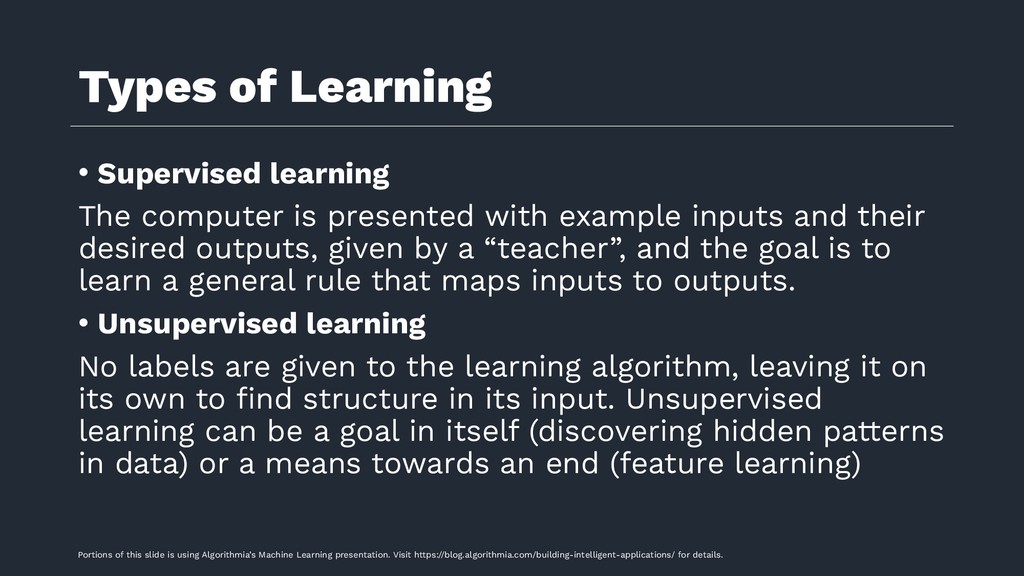 Types of Learning

• Supervised learning

The computer is presented with example inputs and their desired outputs, given by a “teacher”, and the goal is to learn a general rule that maps inputs to outputs.

• Unsupervised learning

No labels are given to the learning algorithm, leaving it on its own to find structure in its input. Unsupervised learning can be a goal in itself (discovering hidden patterns in data) or a means towards an end (feature learning)

Portions of this slide is using Algorithmia's Machine Learning presentation. Visit https://blog.algorithmia.com/building-intelligent-applications/ for details.